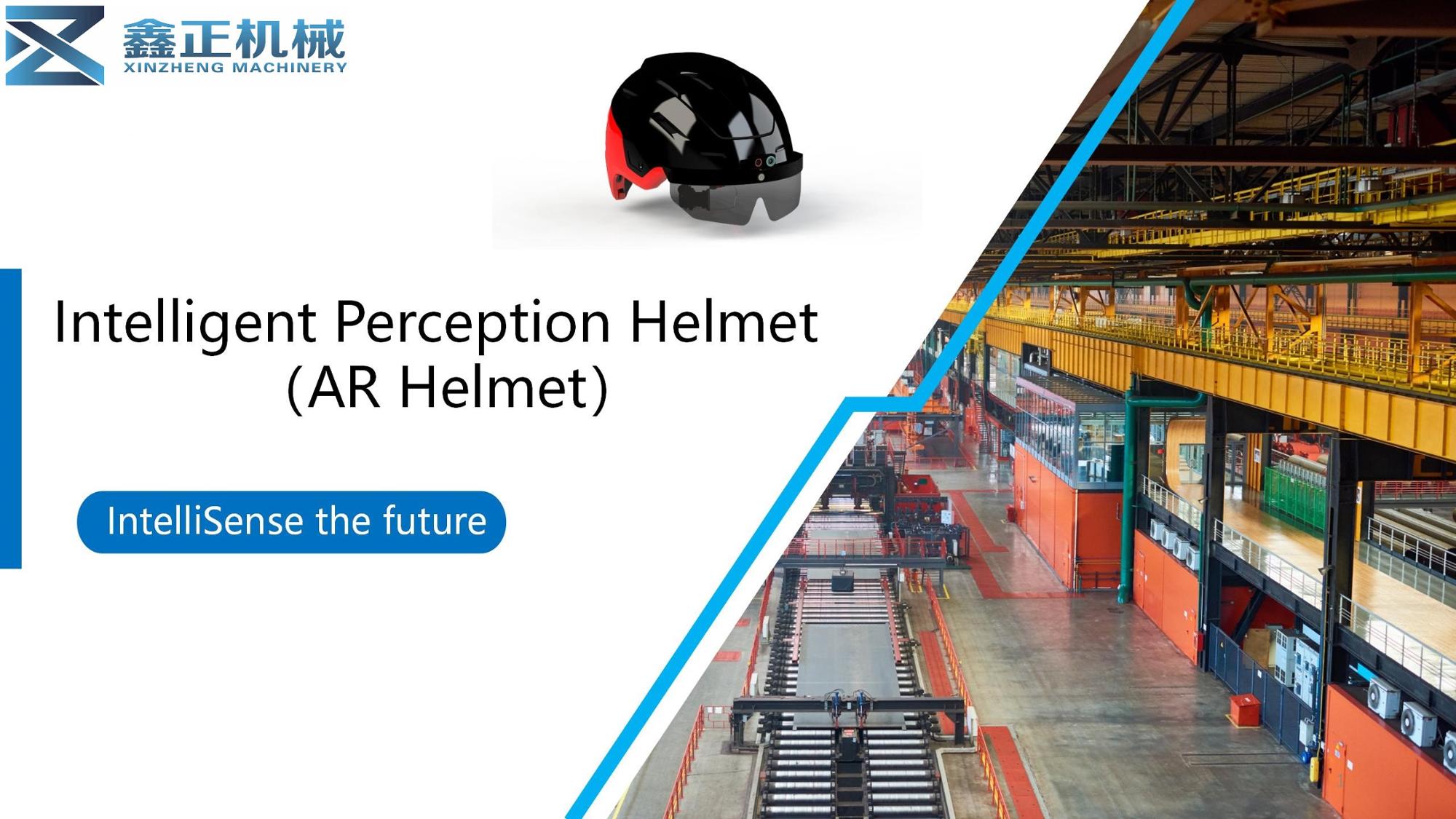 鑫正机械
XINZHENG MACHINERY

Intelligent Perception Helmet
(AR Helmet)

IntelliSense the future